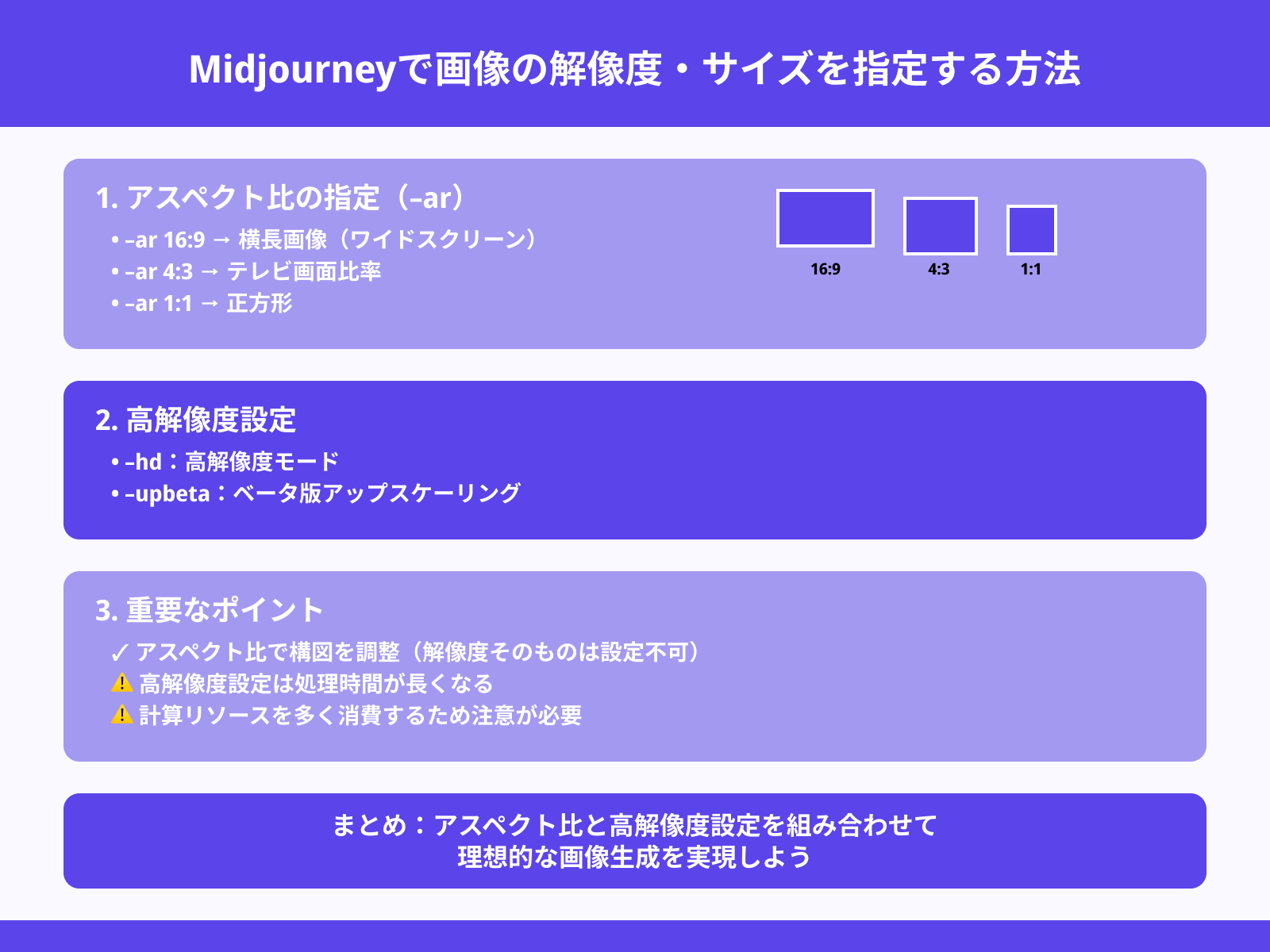 Midjourneyで画像の解像度・サイズを指定する方法

1. アスペクト比の指定（–ar）

• –ar 16:9 → 横長画像（ワイドスクリーン）
• –ar 4:3 → テレビ画面比率
• –ar 1:1 → 正方形

16:9

4:3

1:1

2. 高解像度設定

• –hd：高解像度モード
• –upbeta：ベータ版アップスケーリング

3. 重要なポイント

✓ アスペクト比で構図を調整（解像度そのものは設定不可）
⚠ 高解像度設定は処理時間が長くなる
⚠ 計算リソースを多く消費するため注意が必要

まとめ：アスペクト比と高解像度設定を組み合わせて
理想的な画像生成を実現しよう